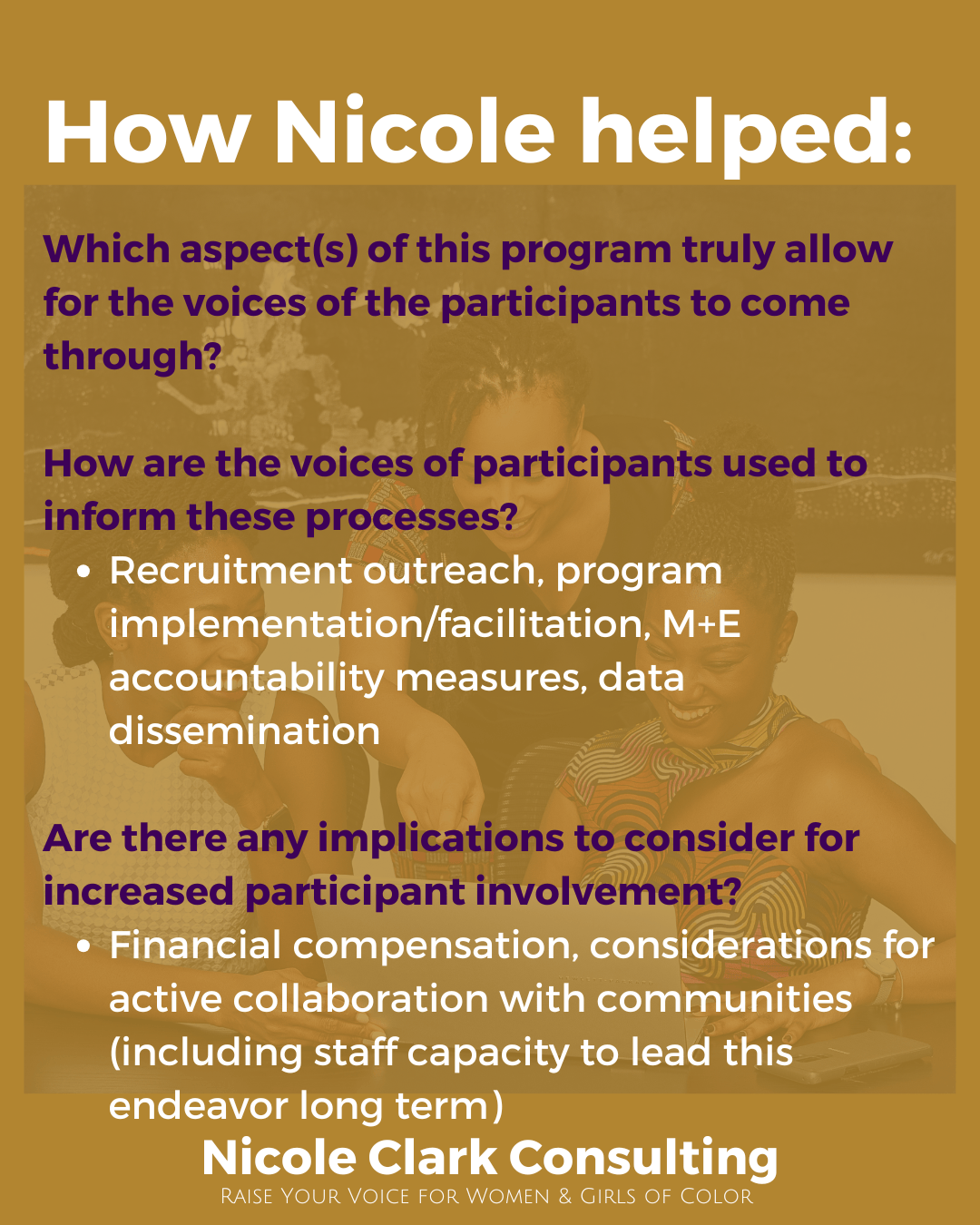 How Nicole helped:

Which aspect(s) of this program truly allow for the voices of the participants to come through?

How are the voices of participants used to inform these processes?

• Recruitment outreach, program implementation/facilitation, M+E accountability measures, data dissemination

Are there any implications to consider for increased participant involvement?

• Financial compensation, considerations for active collaboration with communities (including staff capacity to lead this endeavor long term)

Nicole Clark Consulting
Raise Your Voice for Women & Girls of Color